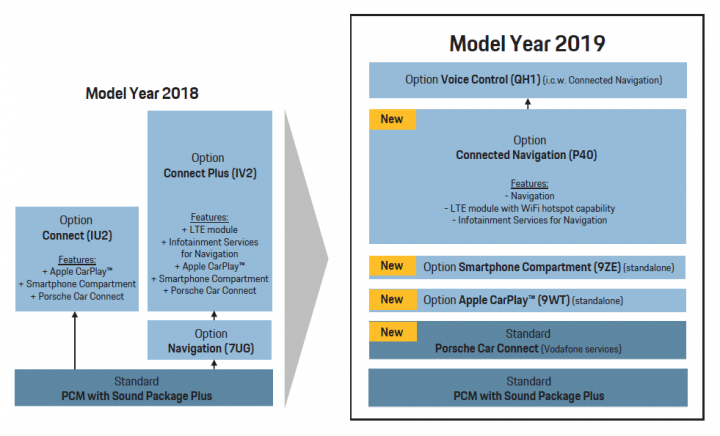 Model Year 2018

Option
Connect (IU2)

Features:
+ Apple CarPlay™
+ Smartphone Compartment
+ Porsche Car Connect

Option
Connect Plus (IV2)

Features:
+ LTE module
+ Infotainment Services for Navigation
+ Apple CarPlay™
+ Smartphone Compartment
+ Porsche Car Connect

Option
Navigation (7UG)

Standard
PCM with Sound Package Plus

Model Year 2019

Option Voice Control (QH1) (i.c.w. Connected Navigation)

New
Option
Connected Navigation (P40)

Features:
- Navigation
- LTE module with WiFi hotspot capability
- Infotainment Services for Navigation

New Option Smartphone Compartment (9ZE) (standalone)

New Option Apple CarPlay™ (9WT) (standalone)

New
Standard
Porsche Car Connect (Vodafone services)

Standard
PCM with Sound Package Plus